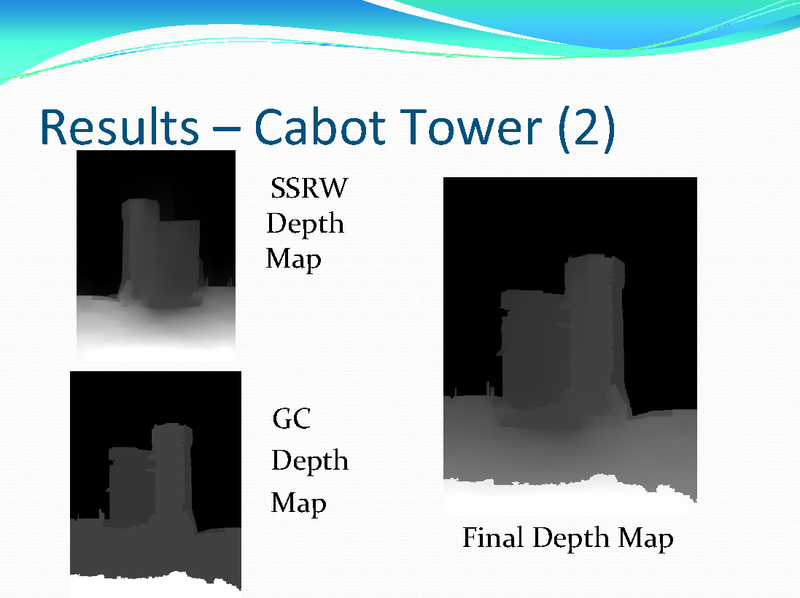 Results – Cabot Tower (2)

SSRW Depth Map

GC Depth Map

Final Depth Map